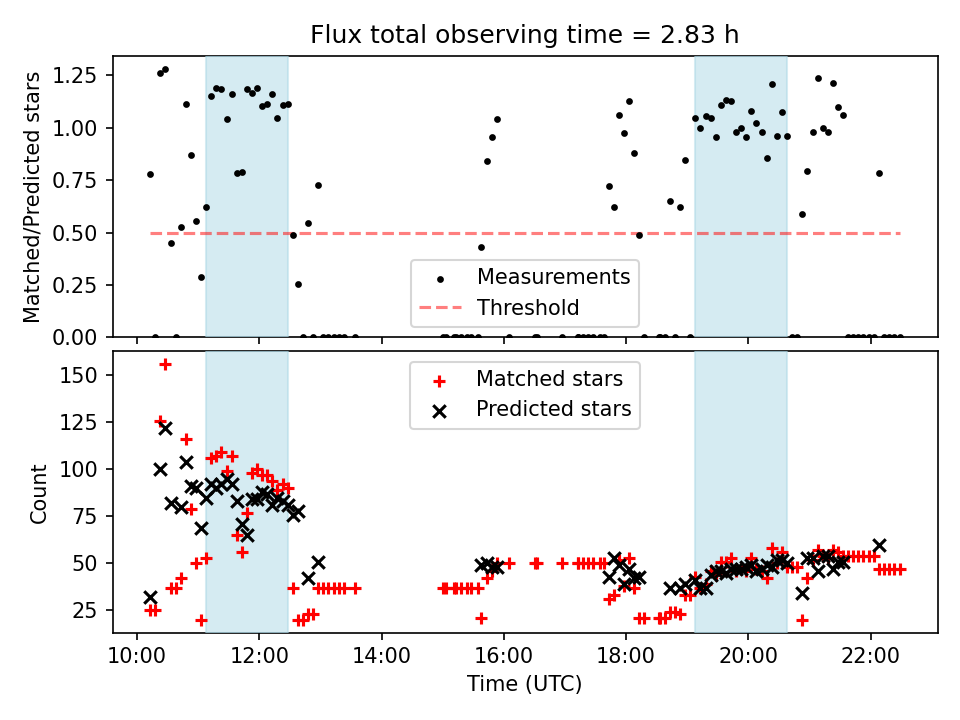 Flux total observing time = 2.83 h

Matched/Predicted stars

1.25
1.00
0.75
0.50
0.25
0.00

Measurements
Threshold

Count

150
125
100
75
50
25

Matched stars
Predicted stars

10:00
12:00
14:00
16:00
18:00
20:00
22:00

Time (UTC)